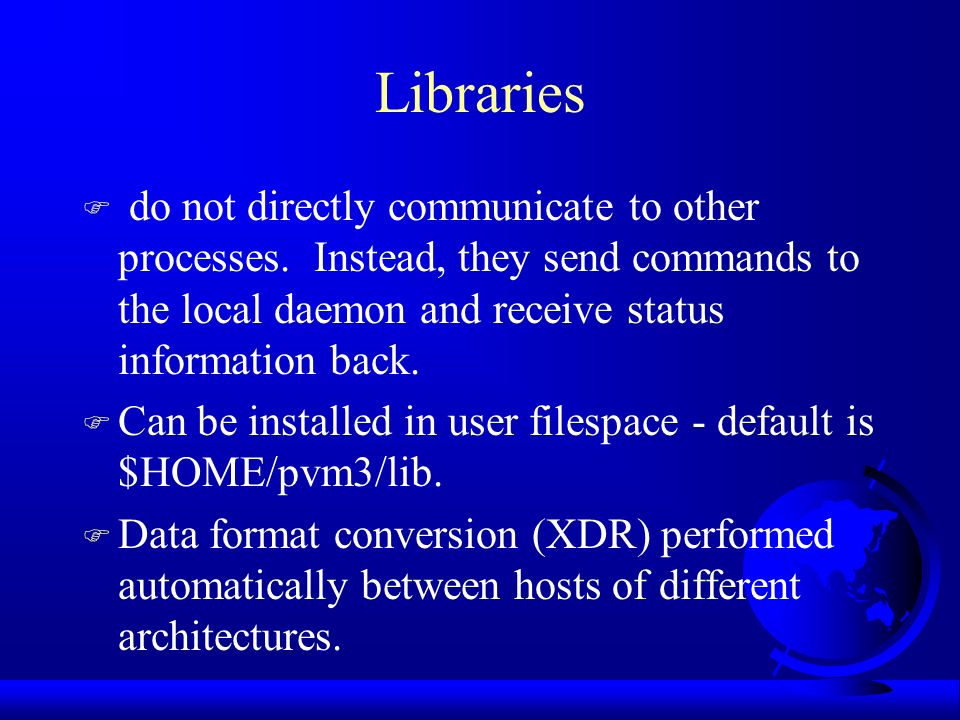 Libraries

☞ do not directly communicate to other processes. Instead, they send commands to the local daemon and receive status information back.

☞ Can be installed in user filespace - default is \$HOME/pvm3/lib.

☞ Data format conversion (XDR) performed automatically between hosts of different architectures.